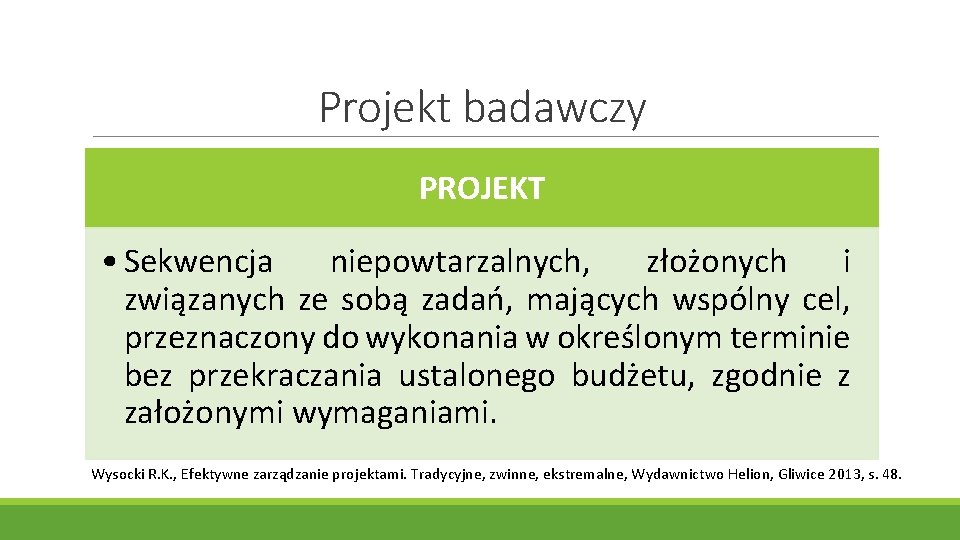 Projekt badawczy

PROJEKT

• Sekwencja niepowtarzalnych, złożonych i związanych ze sobą zadań, mających wspólny cel, przeznaczony do wykonania w określonym terminie bez przekraczania ustalonego budżetu, zgodnie z założonymi wymaganiami.

Wysocki R.K., Efektywne zarządzanie projektami. Tradycyjne, zwinne, ekstremalne, Wydawnictwo Helion, Gliwice 2013, s. 48.